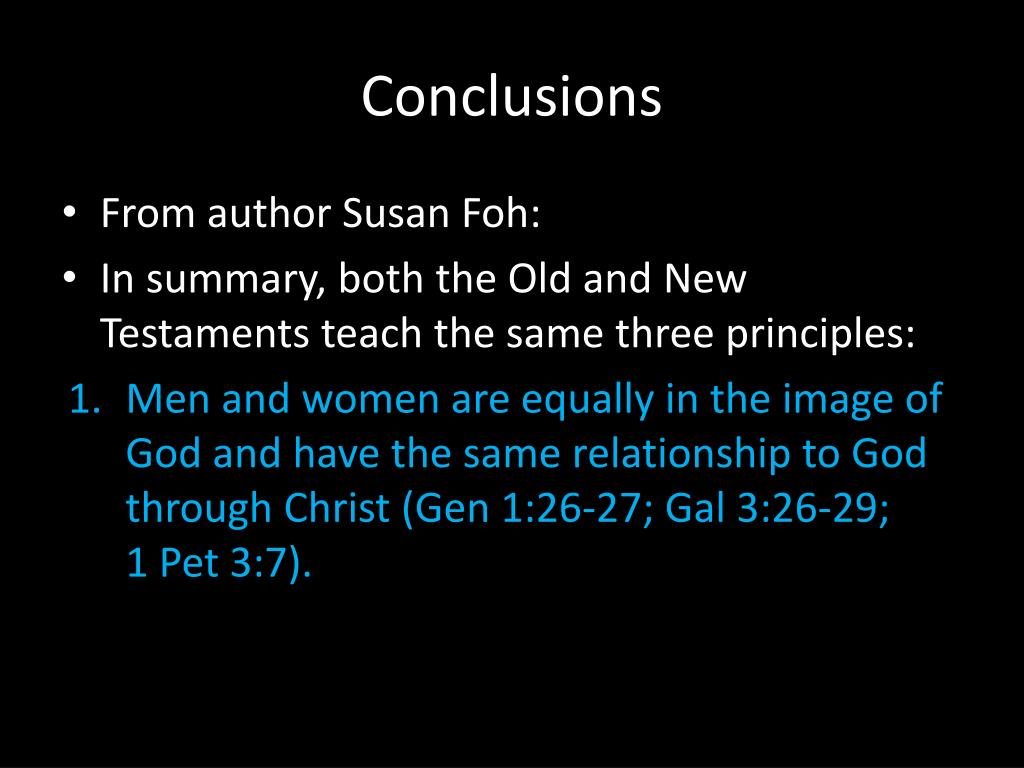 Conclusions

• From author Susan Foh:
• In summary, both the Old and New Testaments teach the same three principles:

1. Men and women are equally in the image of God and have the same relationship to God through Christ (Gen 1:26-27; Gal 3:26-29; 1 Pet 3:7).